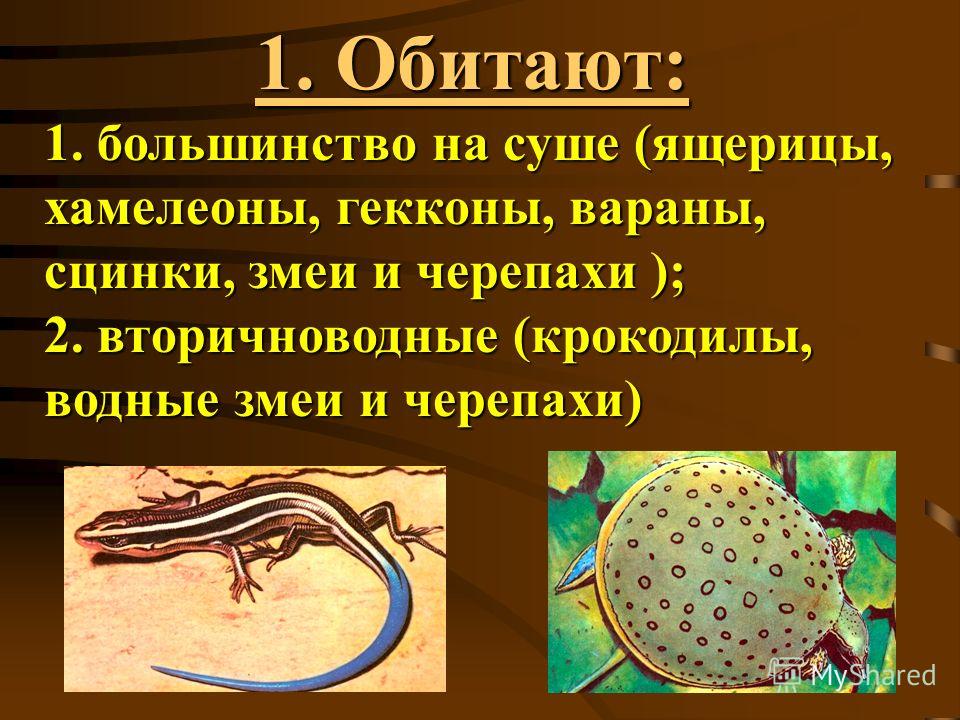 1. Обитают:

1. большинство на суше (ящерицы, хамелеоны, гекконы, вараны, сцинки, змеи и черепахи );
2. вторичноводные (крокодилы, водные змеи и черепахи)

MyShared